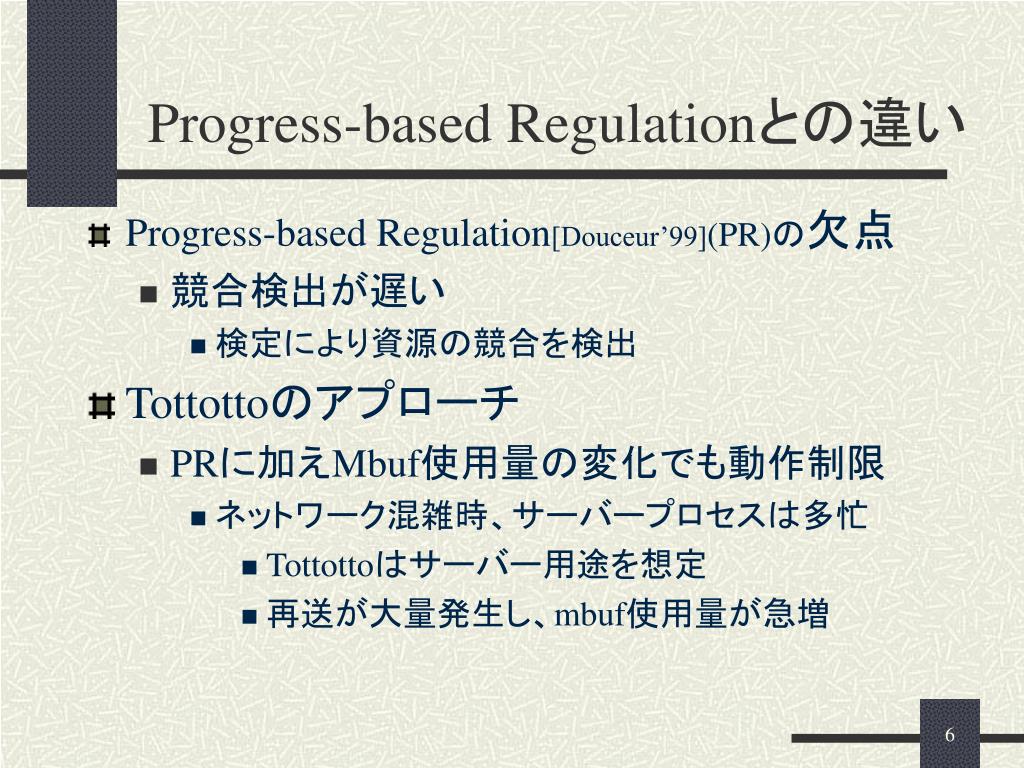 Progress-based Regulationとの違い

Progress-based Regulation[Douceur’99](PR)の欠点

競合検出が遅い

検定により資源の競合を検出

Tottottoのアプローチ

PRに加えMbuf使用量の変化でも動作制限

ネットワーク混雑時、サーバープロセスは多忙

Tottottoはサーバー用途を想定

再送が大量発生し、mbuf使用量が急増

6